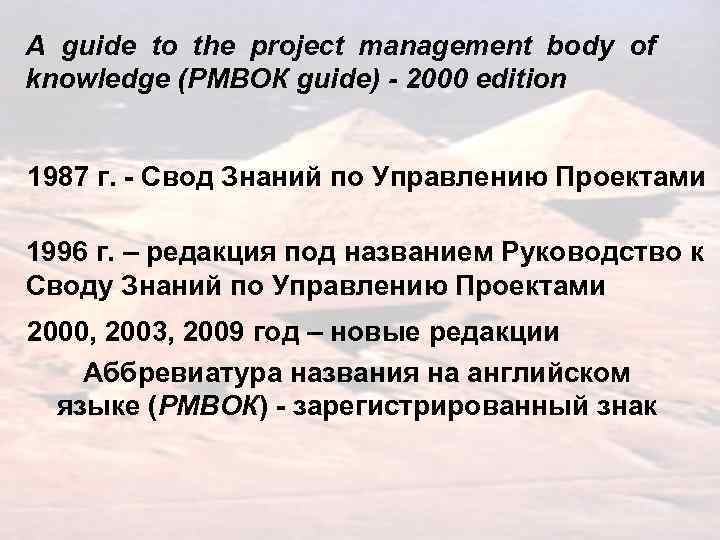 A guide to the project management body of knowledge (PMBOK guide) - 2000 edition

1987 г. - Свод Знаний по Управлению Проектами

1996 г. – редакция под названием Руководство к Своду Знаний по Управлению Проектами

2000, 2003, 2009 год – новые редакции

Аббревиатура названия на английском языке (PMBOK) - зарегистрированный знак